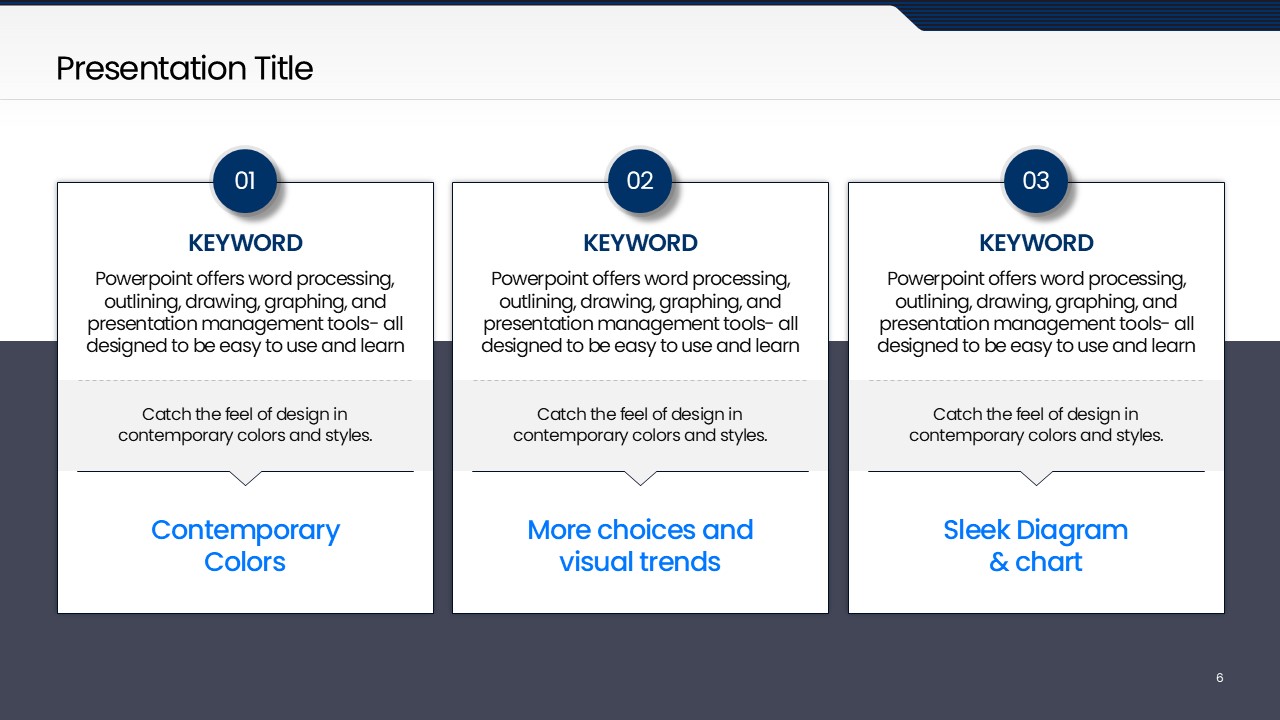 Presentation Title

01

KEYWORD

Powerpoint offers word processing, outlining, drawing, graphing, and presentation management tools- all designed to be easy to use and learn

Catch the feel of design in contemporary colors and styles.

Contemporary Colors

02

KEYWORD

Powerpoint offers word processing, outlining, drawing, graphing, and presentation management tools- all designed to be easy to use and learn

Catch the feel of design in contemporary colors and styles.

More choices and visual trends

03

KEYWORD

Powerpoint offers word processing, outlining, drawing, graphing, and presentation management tools- all designed to be easy to use and learn

Catch the feel of design in contemporary colors and styles.

Sleek Diagram & chart

6